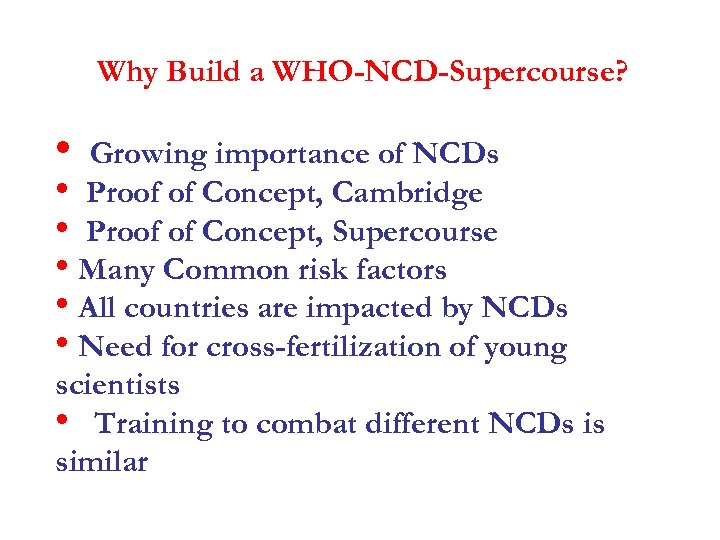 Why Build a WHO-NCD-Supercourse?

• Growing importance of NCDs
• Proof of Concept, Cambridge
• Proof of Concept, Supercourse
• Many Common risk factors
• All countries are impacted by NCDs
• Need for cross-fertilization of young scientists
• Training to combat different NCDs is similar